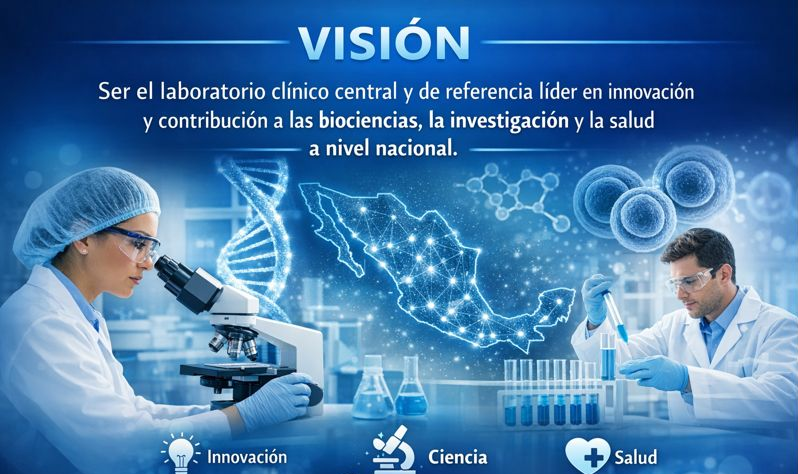 VISIÓN

Ser el laboratorio clínico central y de referencia líder en innovación y contribución a las biociencias, la investigación y la salud a nivel nacional.

Innovación
Ciencia
Salud